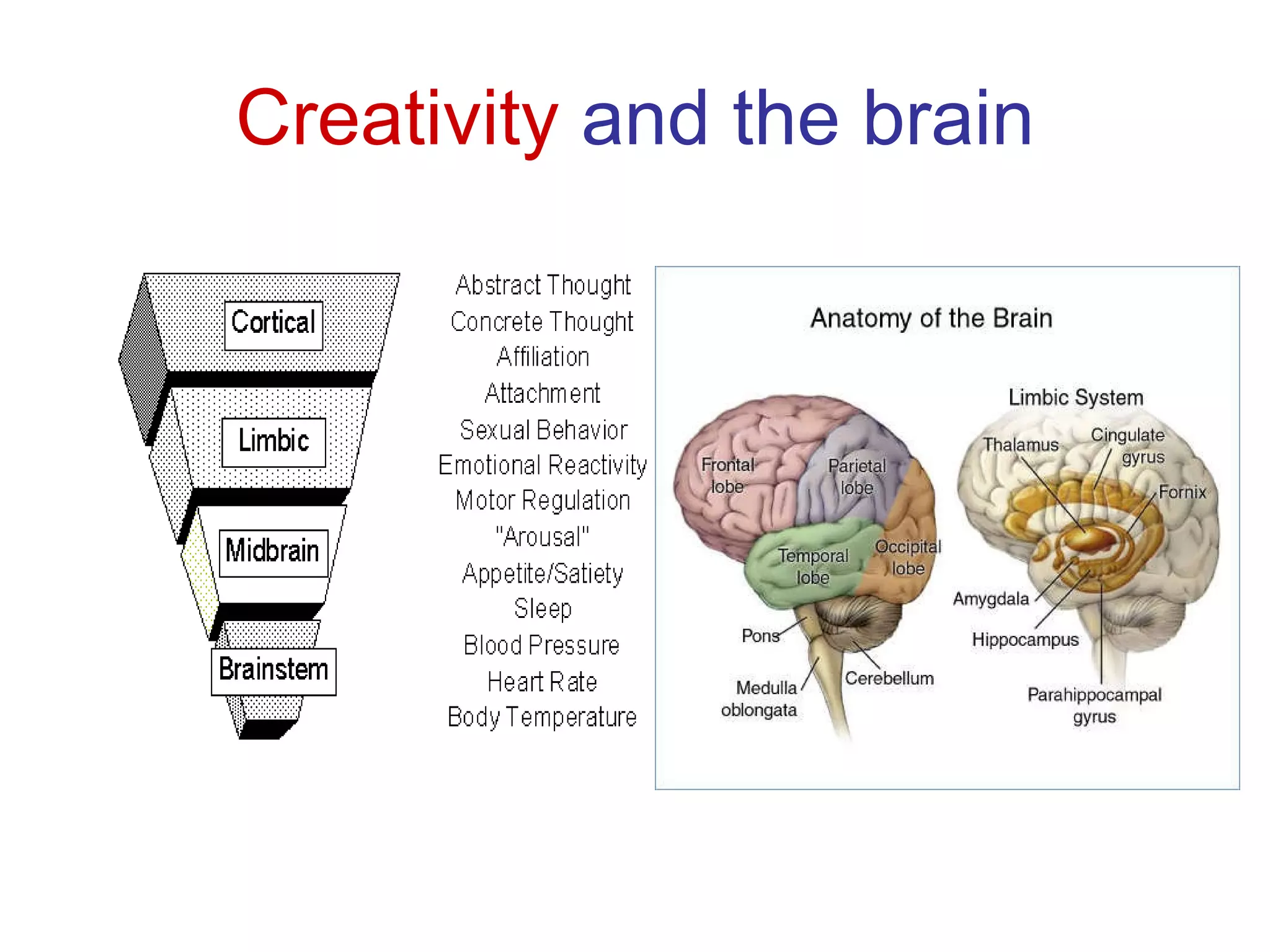 Creativity and the brain

Cortical

Limbic

Midbrain

Brainstem

Abstract Thought
Concrete Thought
Affiliation
Attachment
Sexual Behavior
Emotional Reactivity
Motor Regulation
"Arousal"
Appetite/Satiety
Sleep
Blood Pressure
Heart Rate
Body Temperature

Anatomy of the Brain

Frontal lobe
Parietal lobe
Temporal lobe
Occipital lobe
Pons
Medulla oblongata
Cerebellum

Limbic System
Thalamus
Cingulate gyrus
Fornix
Amygdala
Hippocampus
Parahippocampal gyrus